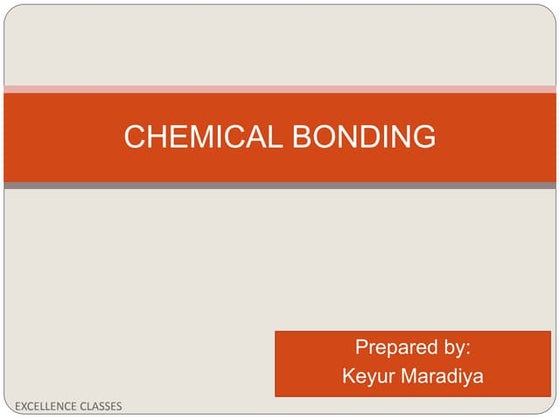 CHEMICAL BONDING

Prepared by:
Keyur Maradiya

EXCELLENCE CLASSES